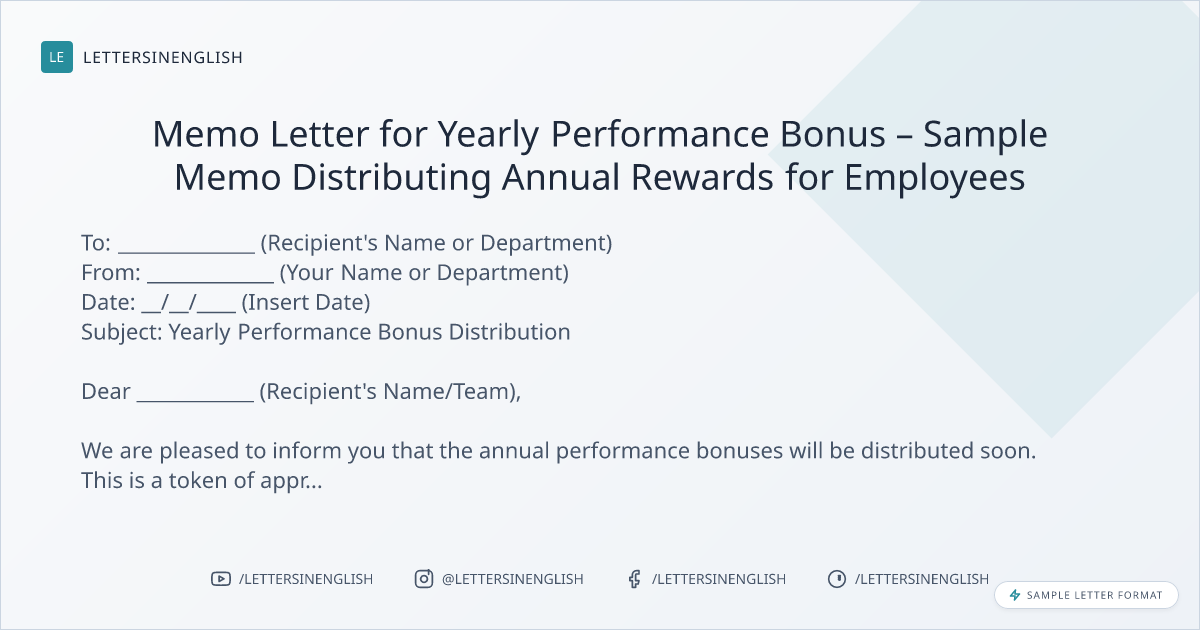 LE LETTERSINENGLISH

Memo Letter for Yearly Performance Bonus – Sample Memo Distributing Annual Rewards for Employees

To: _____________ (Recipient's Name or Department)
From: ____________ (Your Name or Department)
Date: __/__/____ (Insert Date)
Subject: Yearly Performance Bonus Distribution

Dear ___________ (Recipient's Name/Team),

We are pleased to inform you that the annual performance bonuses will be distributed soon. This is a token of appr...

/LETTERSINENGLISH @LETTERSINENGLISH /LETTERSINENGLISH /LETTERSINENGLISH

SAMPLE LETTER FORMAT